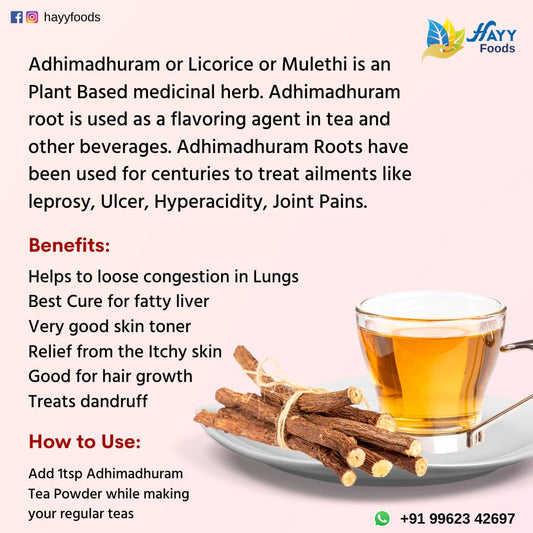 hayyfoods

HAYY Foods

Adhimadhuram or Licorice or Mulethi is an Plant Based medicinal herb. Adhimadhuram root is used as a flavoring agent in tea and other beverages. Adhimadhuram Roots have been used for centuries to treat ailments like leprosy, Ulcer, Hyperacidity, Joint Pains.

Benefits:

Helps to loose congestion in Lungs
Best Cure for fatty liver
Very good skin toner
Relief from the Itchy skin
Good for hair growth
Treats dandruff

How to Use:

Add 1tsp Adhimadhuram Tea Powder while making your regular teas

+91 99623 42697